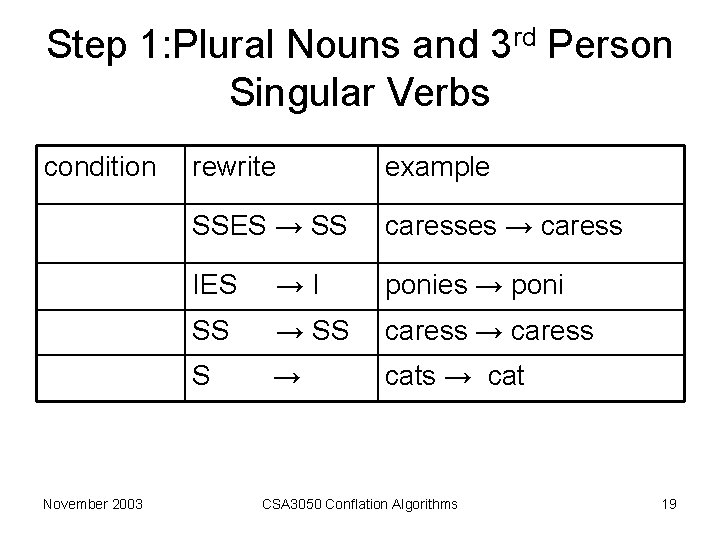 Step 1:Plural Nouns and 3$^{rd}$ Person Singular Verbs

| condition | rewrite | example |
|---|---|---|
| | SSES → SS | caresses → caress |
| | IES → I | ponies → poni |
| | SS → SS | caress → caress |
| | S → | cats → cat |

November 2003 CSA3050 Conflation Algorithms 19